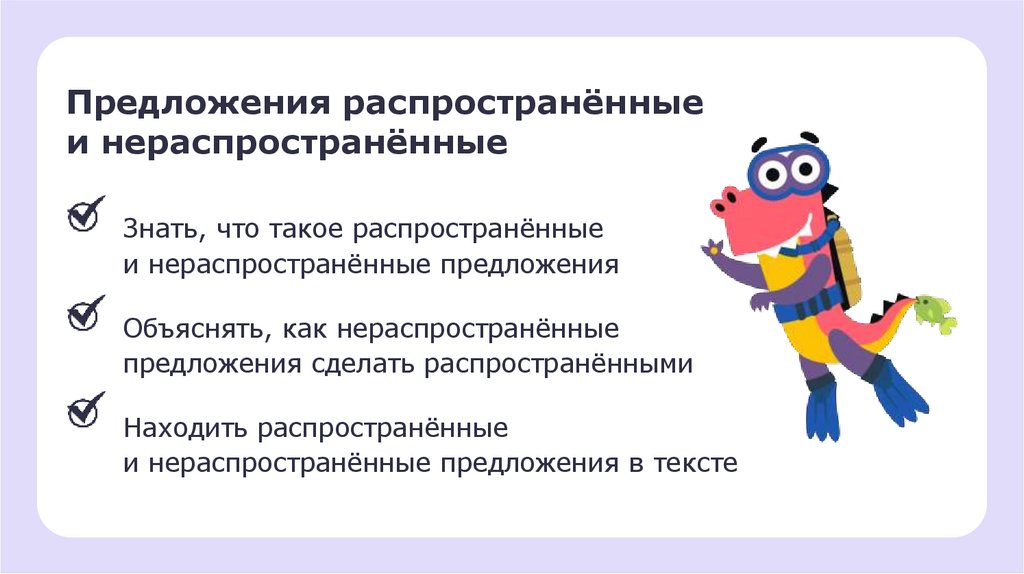 Предложения распространённые и нераспространённые

Знать, что такое распространённые и нераспространённые предложения

Объяснять, как нераспространённые предложения сделать распространёнными

Находить распространённые и нераспространённые предложения в тексте